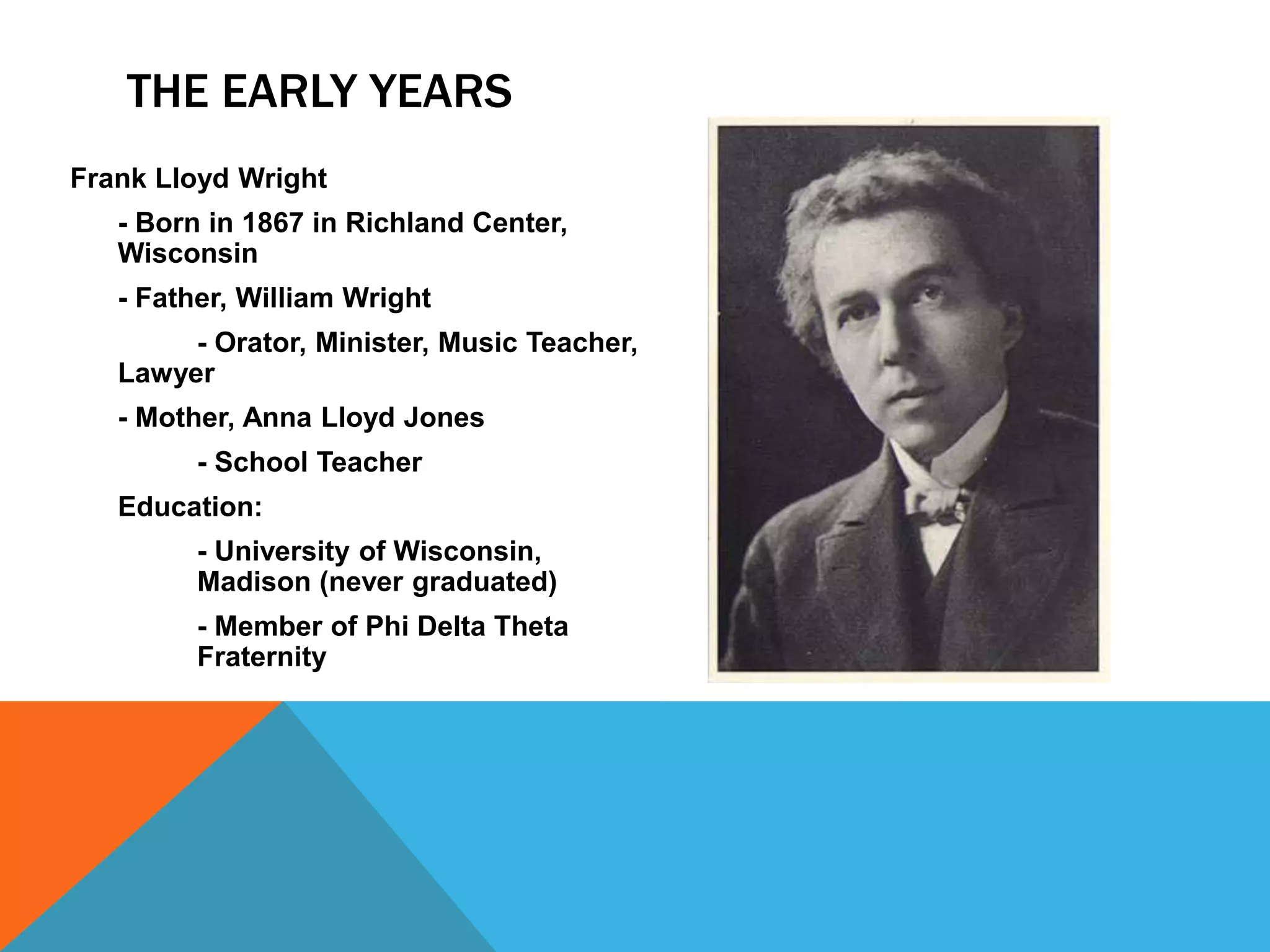 THE EARLY YEARS

Frank Lloyd Wright

- Born in 1867 in Richland Center, Wisconsin

- Father, William Wright

- Orator, Minister, Music Teacher, Lawyer

- Mother, Anna Lloyd Jones

- School Teacher

Education:

- University of Wisconsin, Madison (never graduated)

- Member of Phi Delta Theta Fraternity